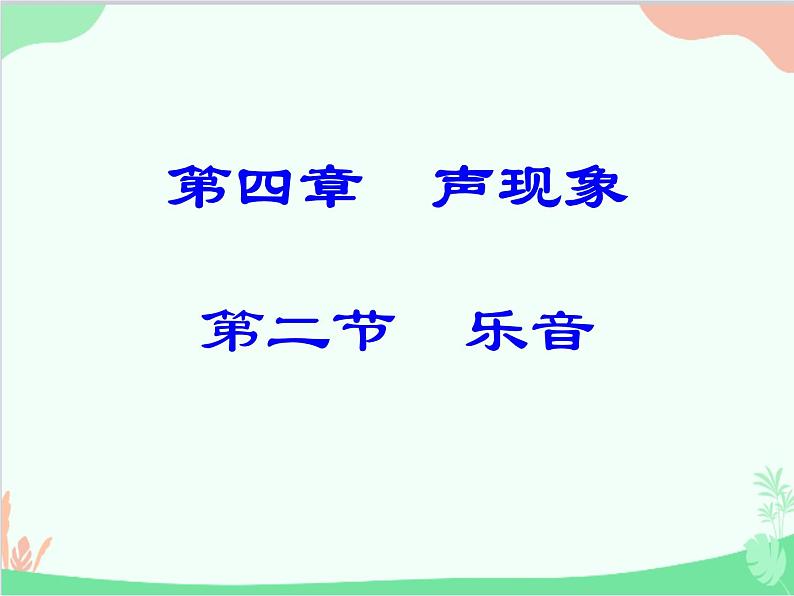 第四章　声现象

第二节　乐音